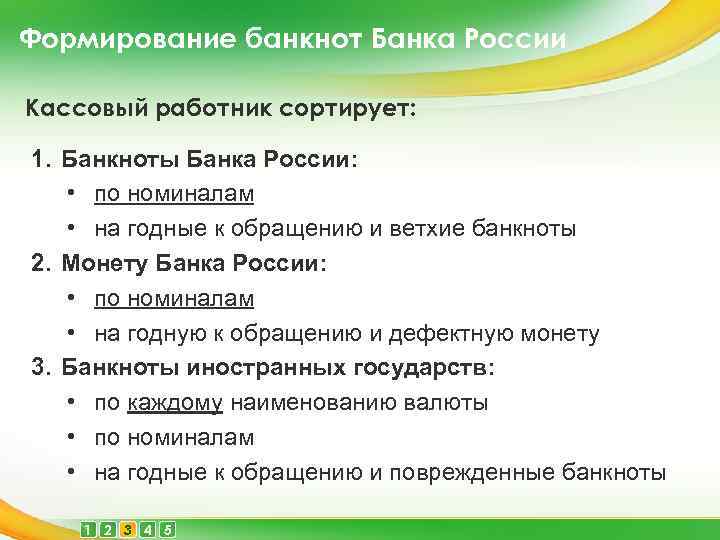 Формирование банкнот Банка России

Кассовый работник сортирует:

1. Банкноты Банка России:
• по номиналам
• на годные к обращению и ветхие банкноты
2. Монету Банка России:
• по номиналам
• на годную к обращению и дефектную монету
3. Банкноты иностранных государств:
• по каждому наименованию валюты
• по номиналам
• на годные к обращению и поврежденные банкноты

1 2 3 4 5